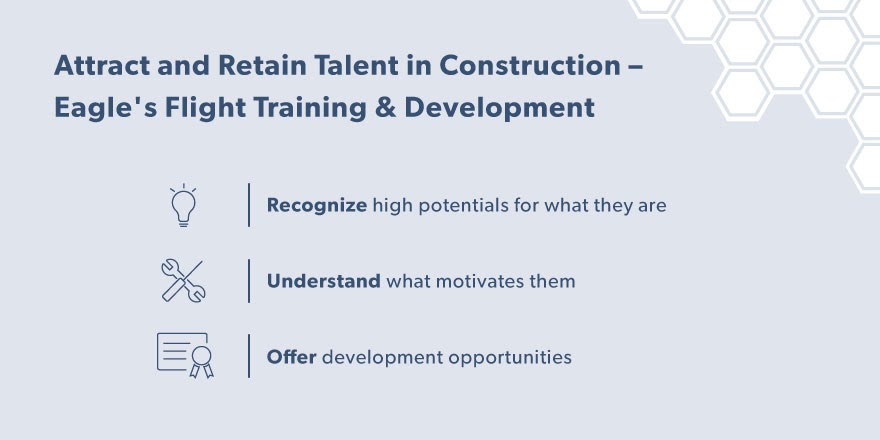 Attract and Retain Talent in Construction – Eagle's Flight Training & Development

Recognize high potentials for what they are

Understand what motivates them

Offer development opportunities